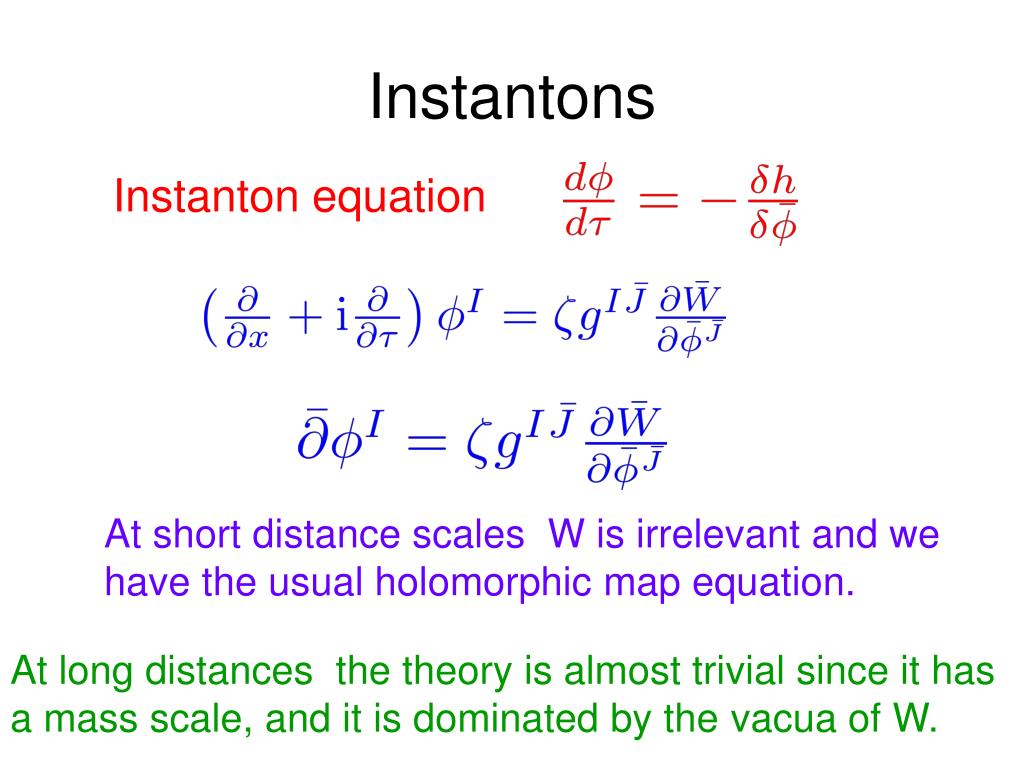 Instantons

Instanton equation $\frac{d\phi}{d\tau} = -\frac{\delta h}{\delta \bar{\phi}}$

$\left(\frac{\partial}{\partial x} + \mathrm{i}\frac{\partial}{\partial \tau}\right)\phi^I = \zeta g^{I\bar{J}} \frac{\partial \bar{W}}{\partial \bar{\phi}^{\bar{J}}}$

$\bar{\partial}\phi^I = \zeta g^{I\bar{J}} \frac{\partial \bar{W}}{\partial \bar{\phi}^{\bar{J}}}$

At short distance scales W is irrelevant and we have the usual holomorphic map equation.

At long distances the theory is almost trivial since it has a mass scale, and it is dominated by the vacua of W.